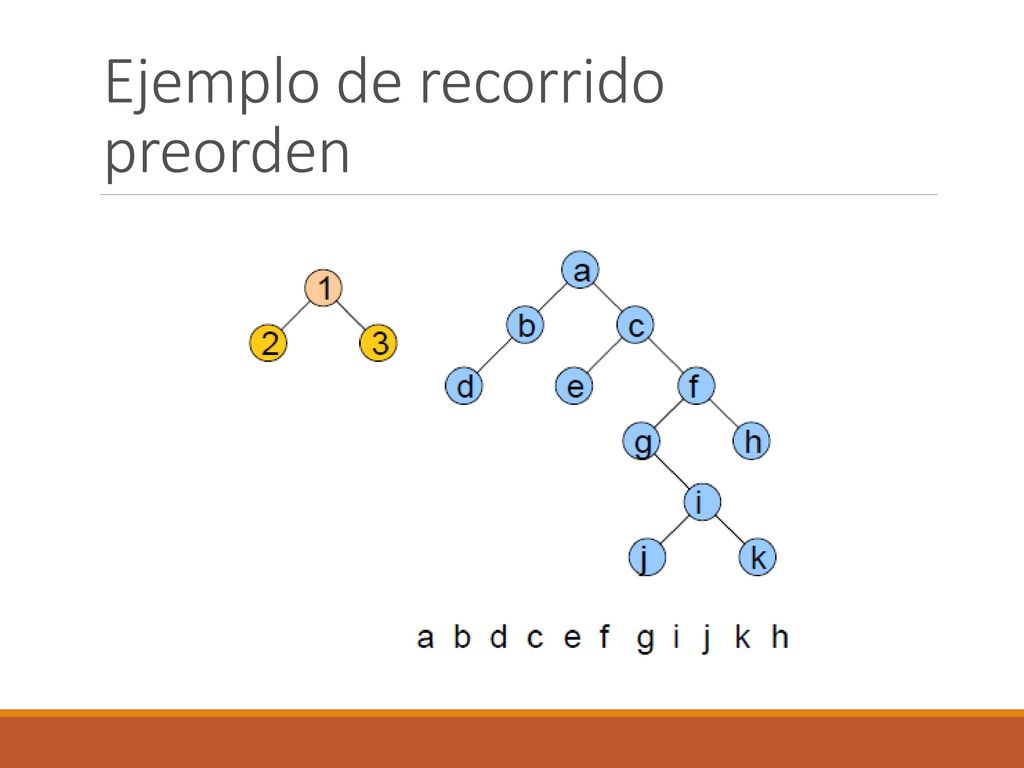 Ejemplo de recorrido preorden

1
2
3

a
b
c
d
e
f
g
h
i
j
k

a b d c e f g i j k h